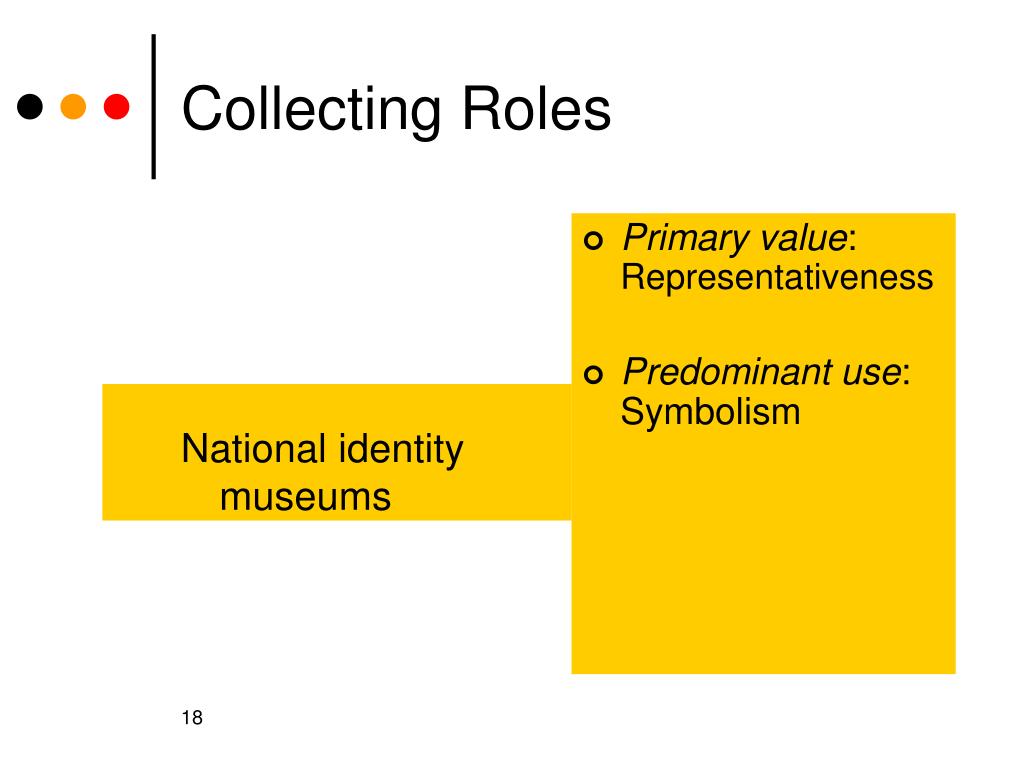 Collecting Roles

National identity museums

Primary value: Representativeness

Predominant use: Symbolism

18